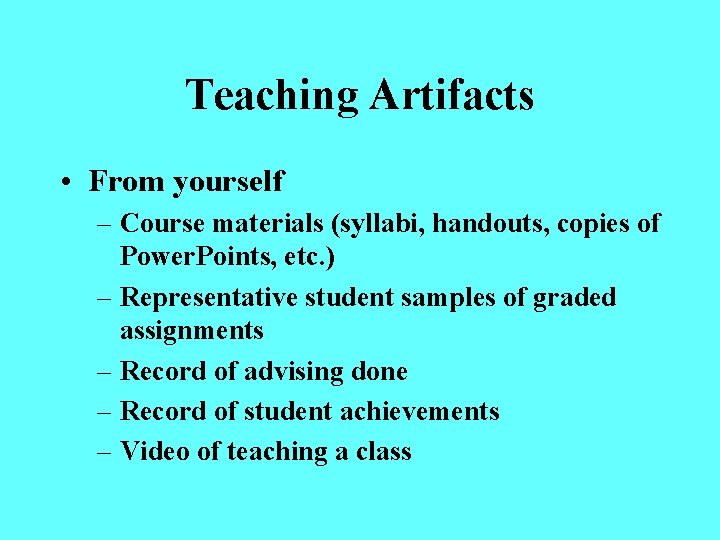 Teaching Artifacts

• From yourself
– Course materials (syllabi, handouts, copies of PowerPoints, etc.)
– Representative student samples of graded assignments
– Record of advising done
– Record of student achievements
– Video of teaching a class